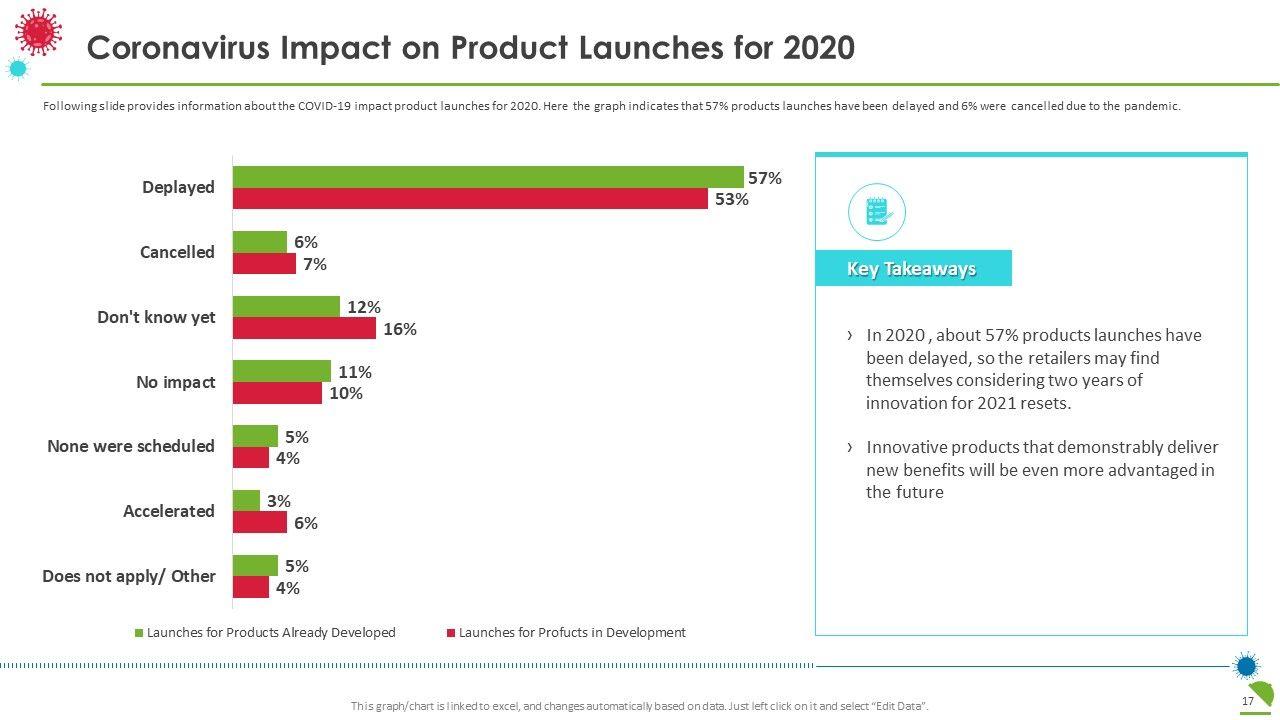 Coronavirus Impact on Product Launches for 2020

Following slide provides information about the COVID-19 impact product launches for 2020. Here the graph indicates that 57% products launches have been delayed and 6% were cancelled due to the pandemic.

Deplayed 57% 53%
Cancelled 6% 7%
Don't know yet 12% 16%
No impact 11% 10%
None were scheduled 5% 4%
Accelerated 3% 6%
Does not apply/ Other 5% 4%

Launches for Products Already Developed
Launches for Profucts in Development

Key Takeaways

› In 2020 , about 57% products launches have been delayed, so the retailers may find themselves considering two years of innovation for 2021 resets.

› Innovative products that demonstrably deliver new benefits will be even more advantaged in the future

This graph/chart is linked to excel, and changes automatically based on data. Just left click on it and select "Edit Data".

17